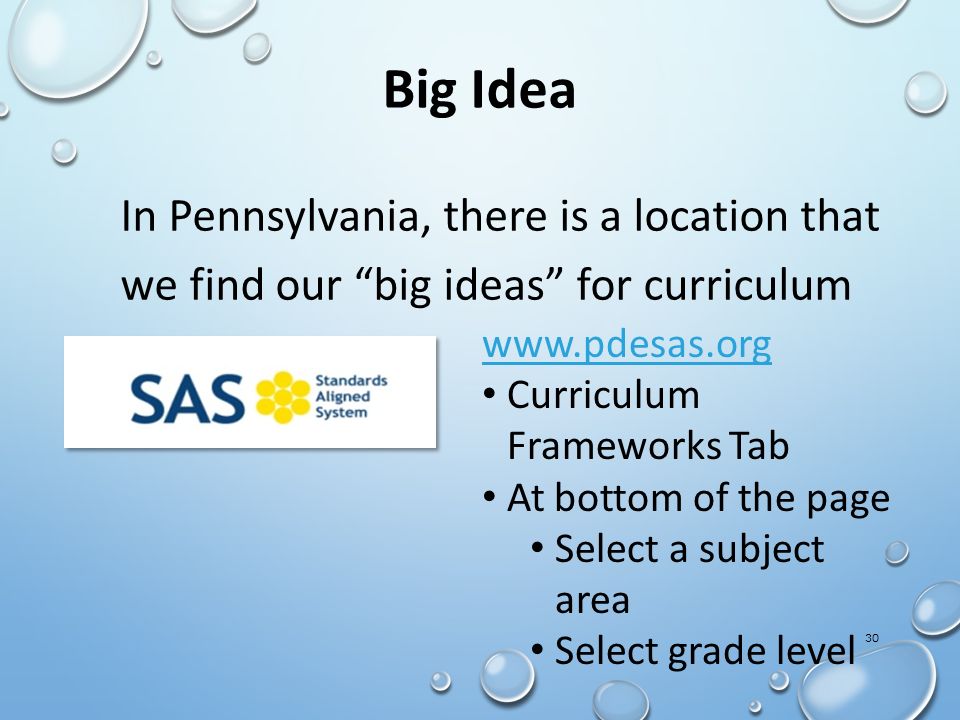 Big Idea

In Pennsylvania, there is a location that we find our “big ideas” for curriculum

SAS Standards Aligned System

www.pdesas.org

• Curriculum Frameworks Tab
• At bottom of the page
  • Select a subject area
  • Select grade level

30